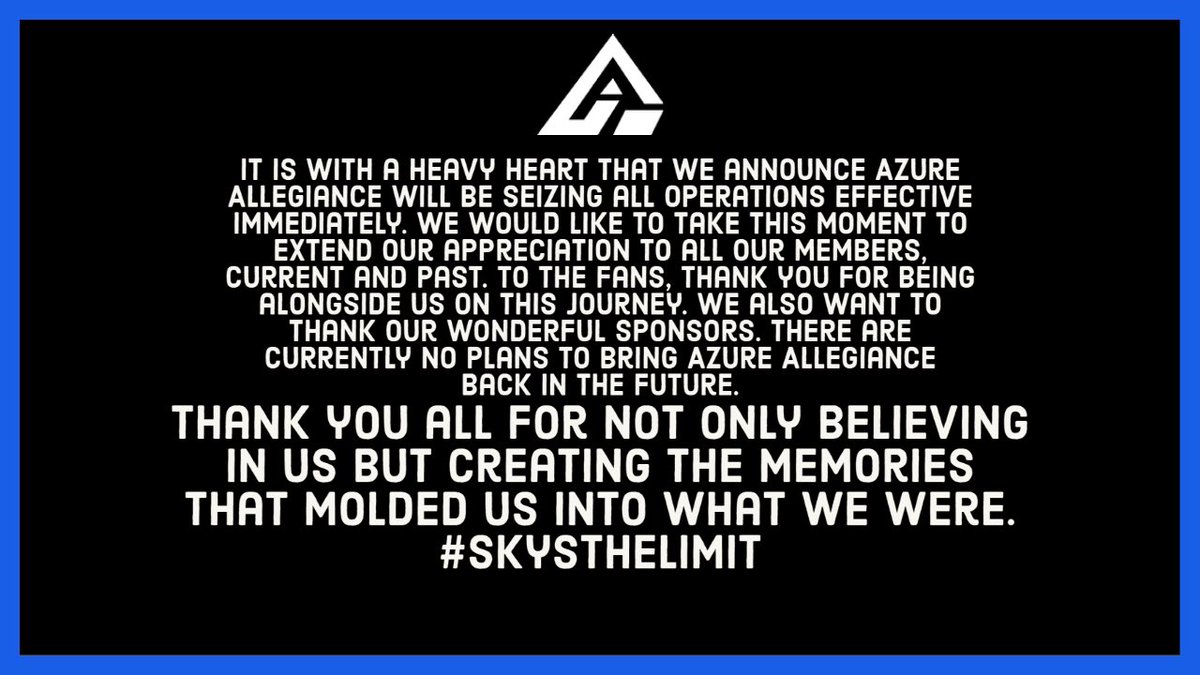 IT IS WITH A HEAVY HEART THAT WE ANNOUNCE AZURE ALLEGIANCE WILL BE SEIZING ALL OPERATIONS EFFECTIVE IMMEDIATELY. WE WOULD LIKE TO TAKE THIS MOMENT TO EXTEND OUR APPRECIATION TO ALL OUR MEMBERS, CURRENT AND PAST. TO THE FANS, THANK YOU FOR BEING ALONGSIDE US ON THIS JOURNEY. WE ALSO WANT TO THANK OUR WONDERFUL SPONSORS. THERE ARE CURRENTLY NO PLANS TO BRING AZURE ALLEGIANCE BACK IN THE FUTURE.

THANK YOU ALL FOR NOT ONLY BELIEVING IN US BUT CREATING THE MEMORIES THAT MOLDED US INTO WHAT WE WERE. #SKYSTHELIMIT